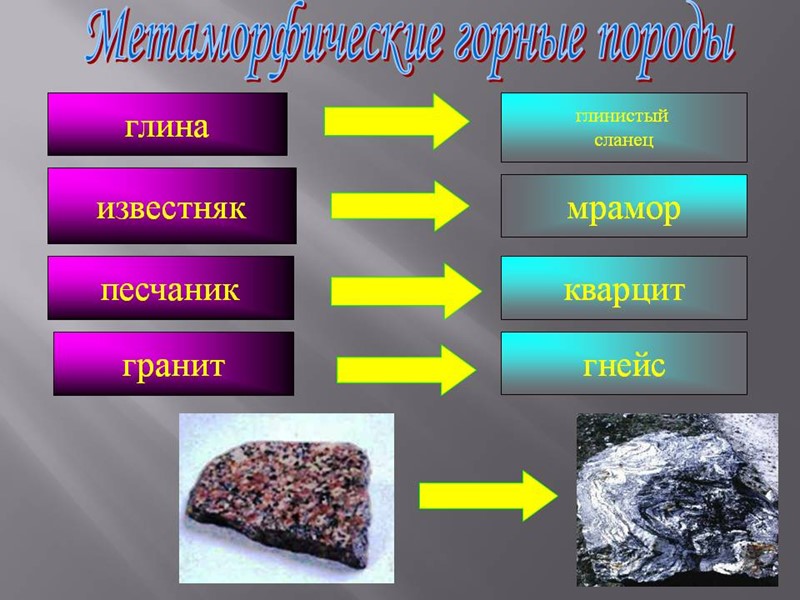 Метаморфические горные породы

глина

глинистый сланец

известняк

мрамор

песчаник

кварцит

гранит

гнейс